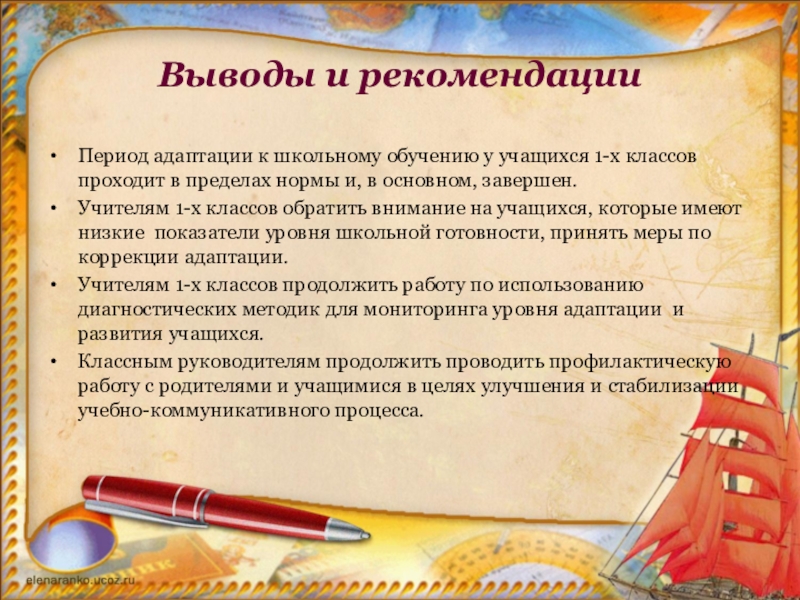 Выводы и рекомендации

• Период адаптации к школьному обучению у учащихся 1-х классов проходит в пределах нормы и, в основном, завершен.
• Учителям 1-х классов обратить внимание на учащихся, которые имеют низкие показатели уровня школьной готовности, принять меры по коррекции адаптации.
• Учителям 1-х классов продолжить работу по использованию диагностических методик для мониторинга уровня адаптации и развития учащихся.
• Классным руководителям продолжить проводить профилактическую работу с родителями и учащимися в целях улучшения и стабилизации учебно-коммуникативного процесса.

elenaranko.ucoz.ru